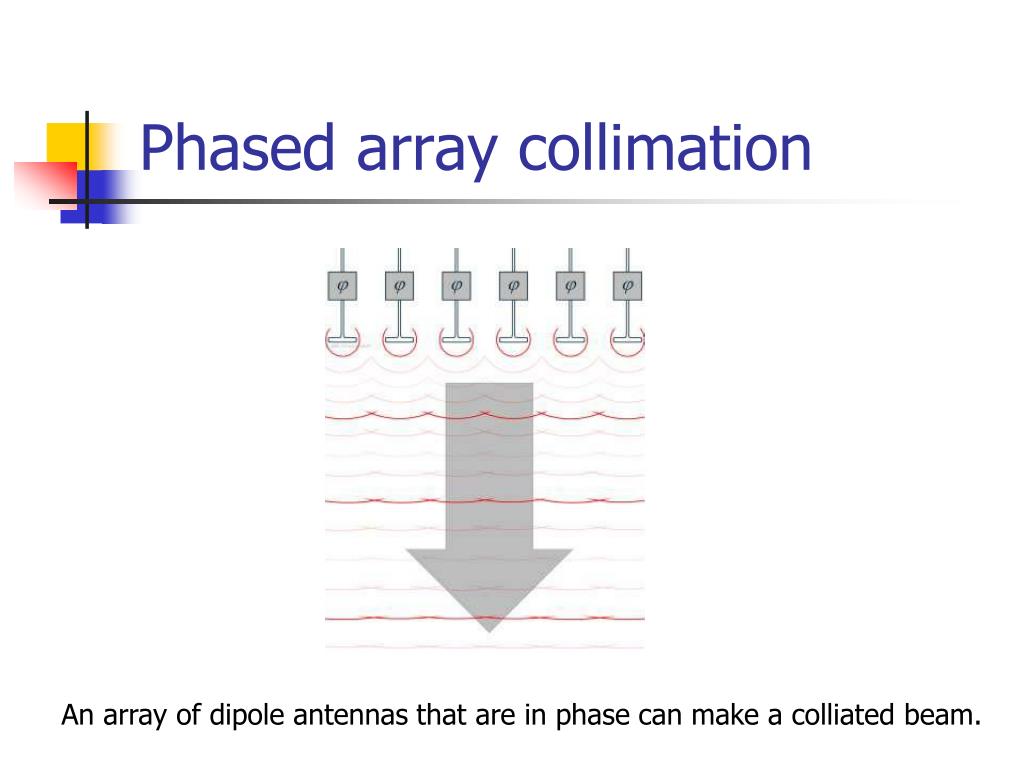 Phased array collimation

$\varphi$ $\varphi$ $\varphi$ $\varphi$ $\varphi$ $\varphi$

An array of dipole antennas that are in phase can make a colliated beam.